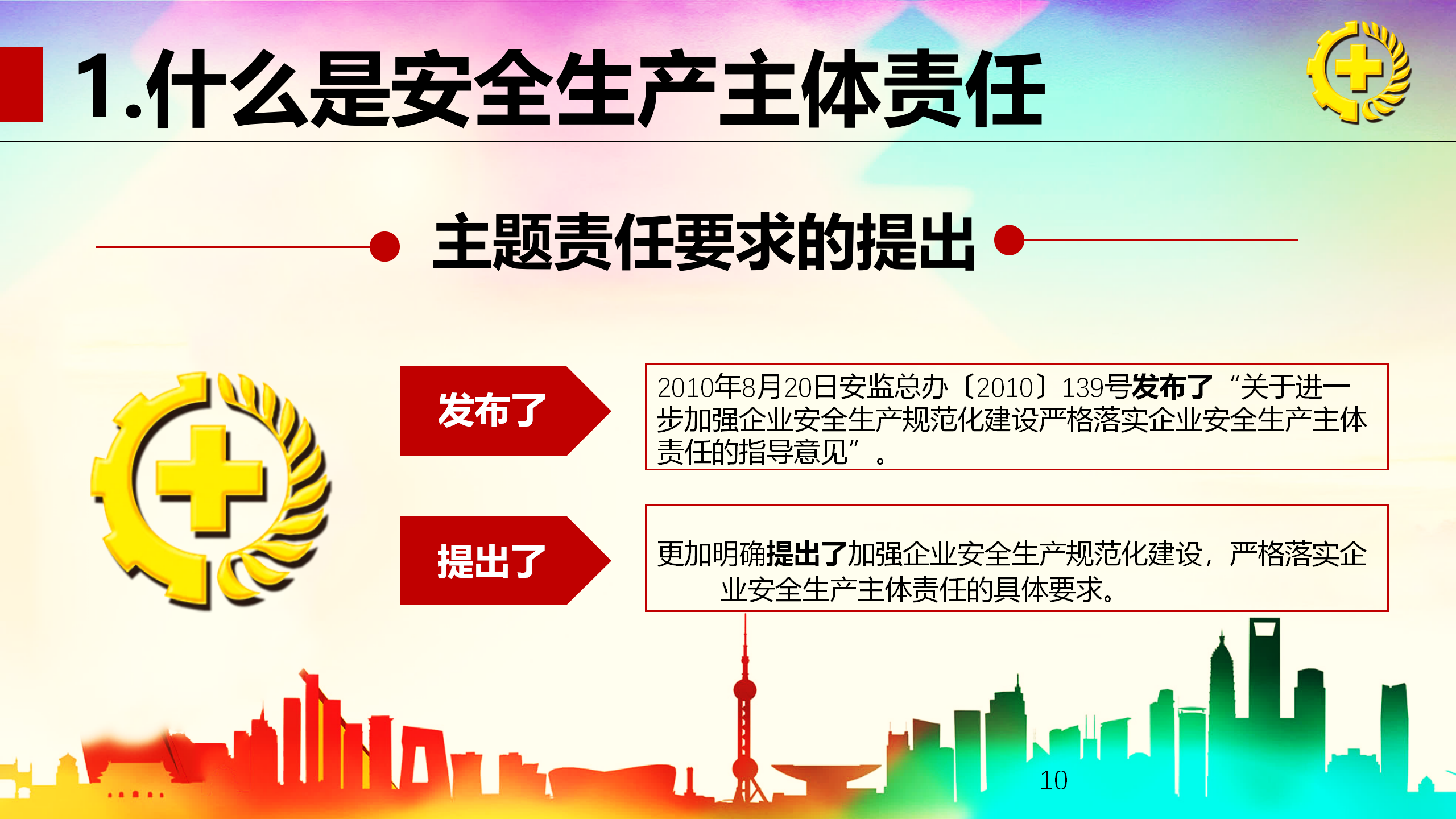 1.什么是安全生产主体责任

主题责任要求的提出

发布了

2010年8月20日安监总办〔2010〕139号发布了“关于进一步加强企业安全生产规范化建设严格落实企业安全生产主体责任的指导意见”。

提出了

更加明确提出了加强企业安全生产规范化建设，严格落实企业安全生产主体责任的具体要求。

10